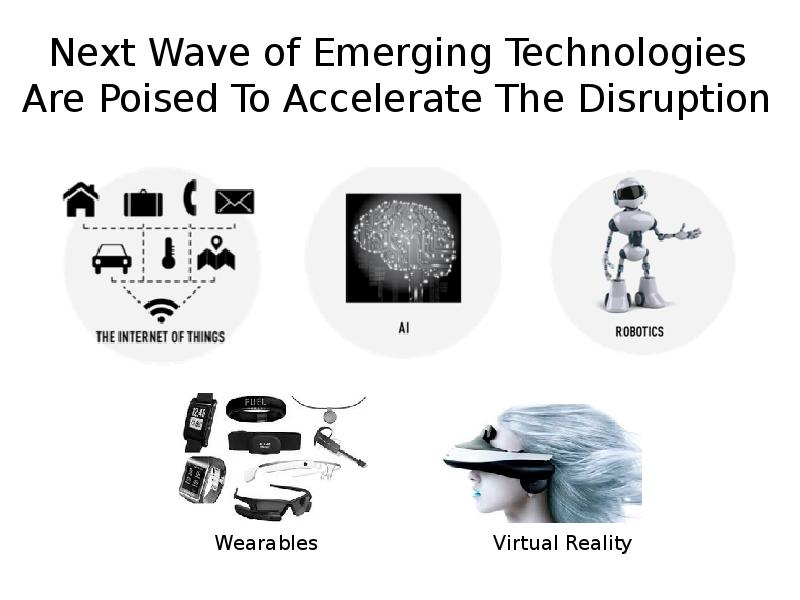 Next Wave of Emerging Technologies Are Poised To Accelerate The Disruption

THE INTERNET OF THINGS

AI

ROBOTICS

12:45

FUEL

Wearables

Virtual Reality